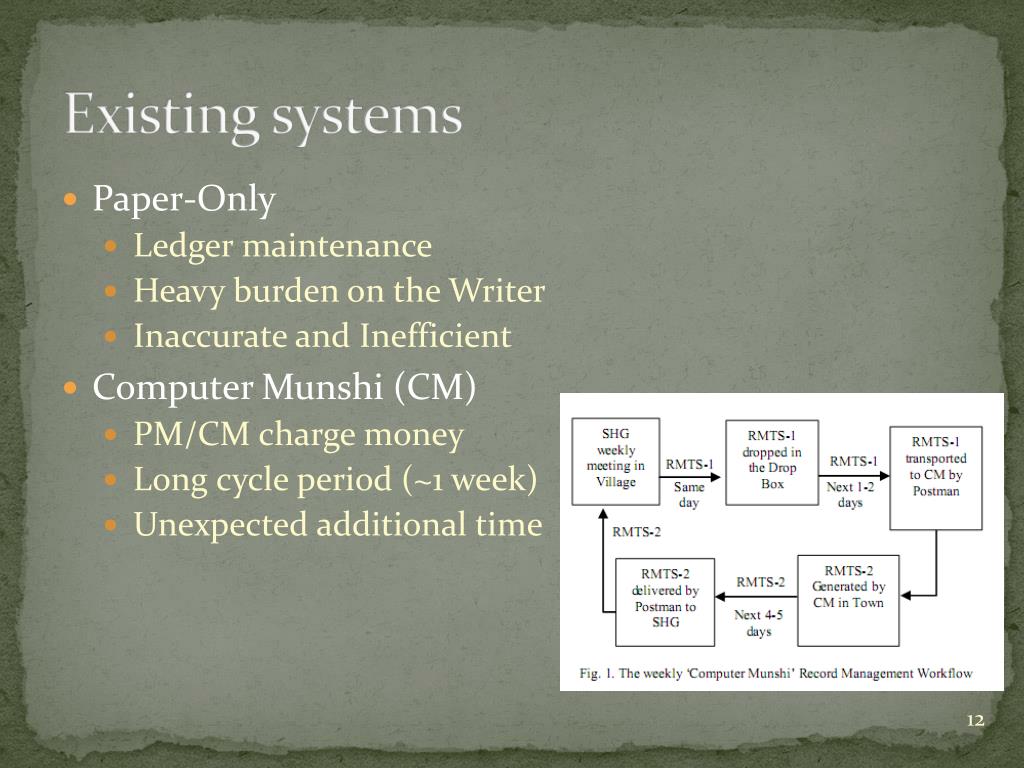 Existing systems

Paper-Only
Ledger maintenance
Heavy burden on the Writer
Inaccurate and Inefficient
Computer Munshi (CM)
PM/CM charge money
Long cycle period (~1 week)
Unexpected additional time

SHG weekly meeting in Village

RMTS-1
Same day

RMTS-1 dropped in the Drop Box

RMTS-1
Next 1-2 days

RMTS-1 transported to CM by Postman

RMTS-2 Generated by CM in Town

RMTS-2
Next 4-5 days

RMTS-2 delivered by Postman to SHG

RMTS-2

Fig. 1. The weekly 'Computer Munshi' Record Management Workflow

12